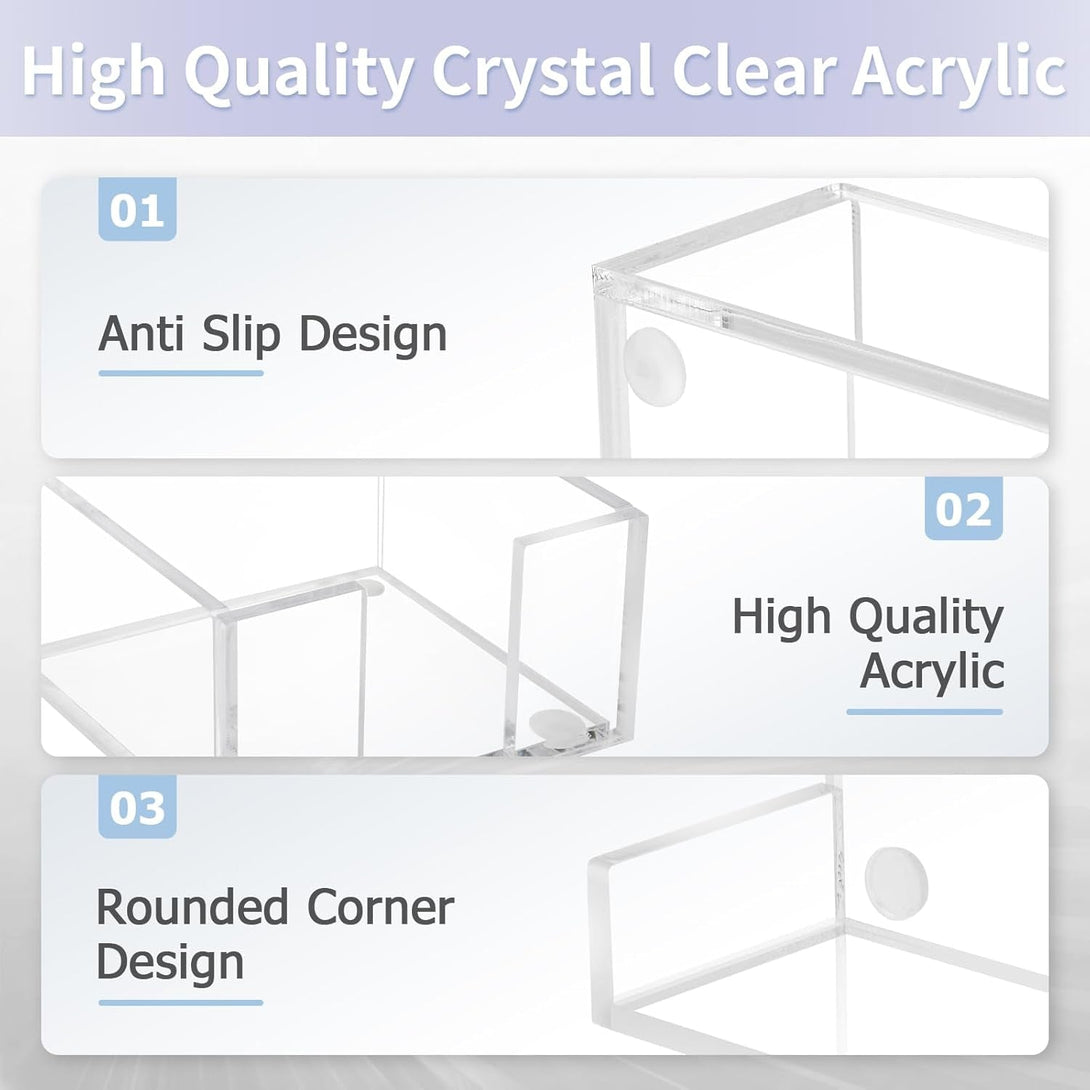 High Quality Crystal Clear Acrylic

01

Anti Slip Design

02

High Quality Acrylic

03

Rounded Corner Design